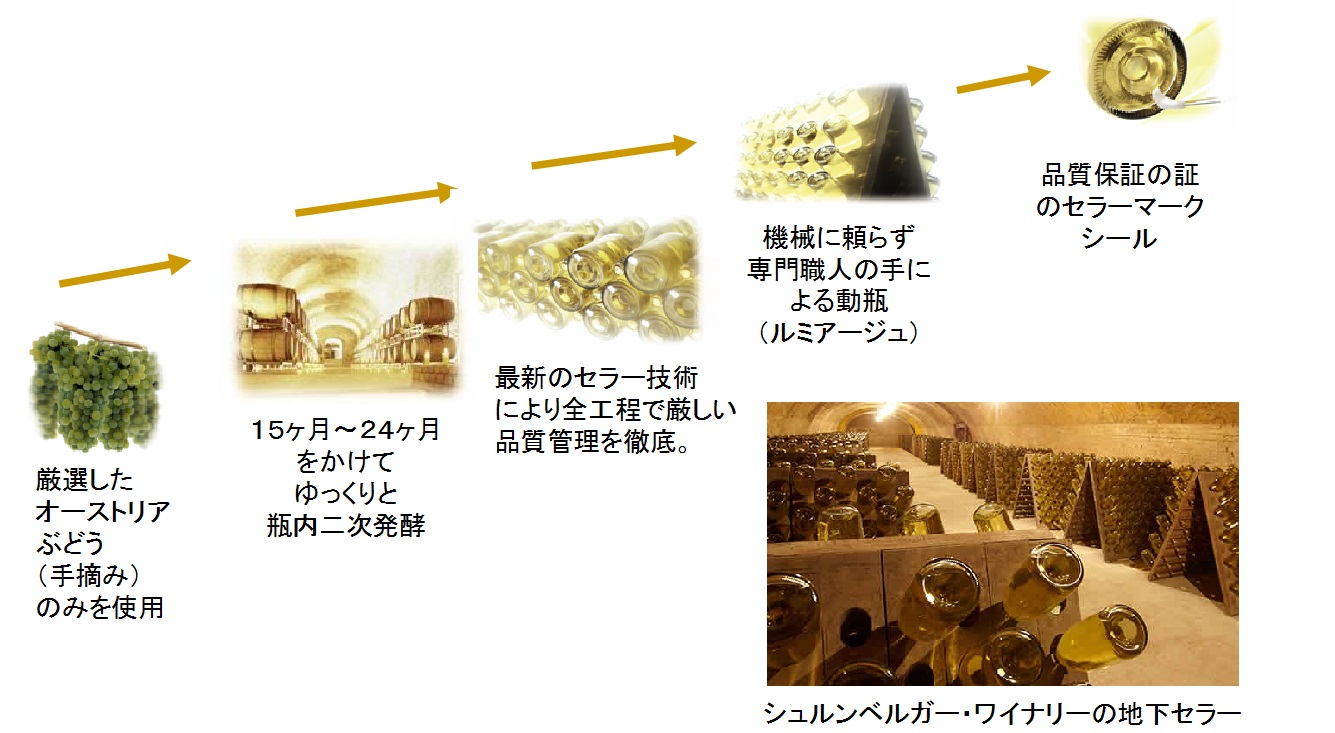 厳選した
オーストリア
ぶどう
（手摘み）
のみを使用

15ヶ月～24ヶ月
をかけて
ゆっくりと
瓶内二次発酵

最新のセラー技術
により全工程で厳しい
品質管理を徹底。

機械に頼らず
専門職人の手に
よる動瓶
（ルミアージュ）

品質保証の証
のセラーマーク
シール

シュルンベルガー・ワイナリーの地下セラー